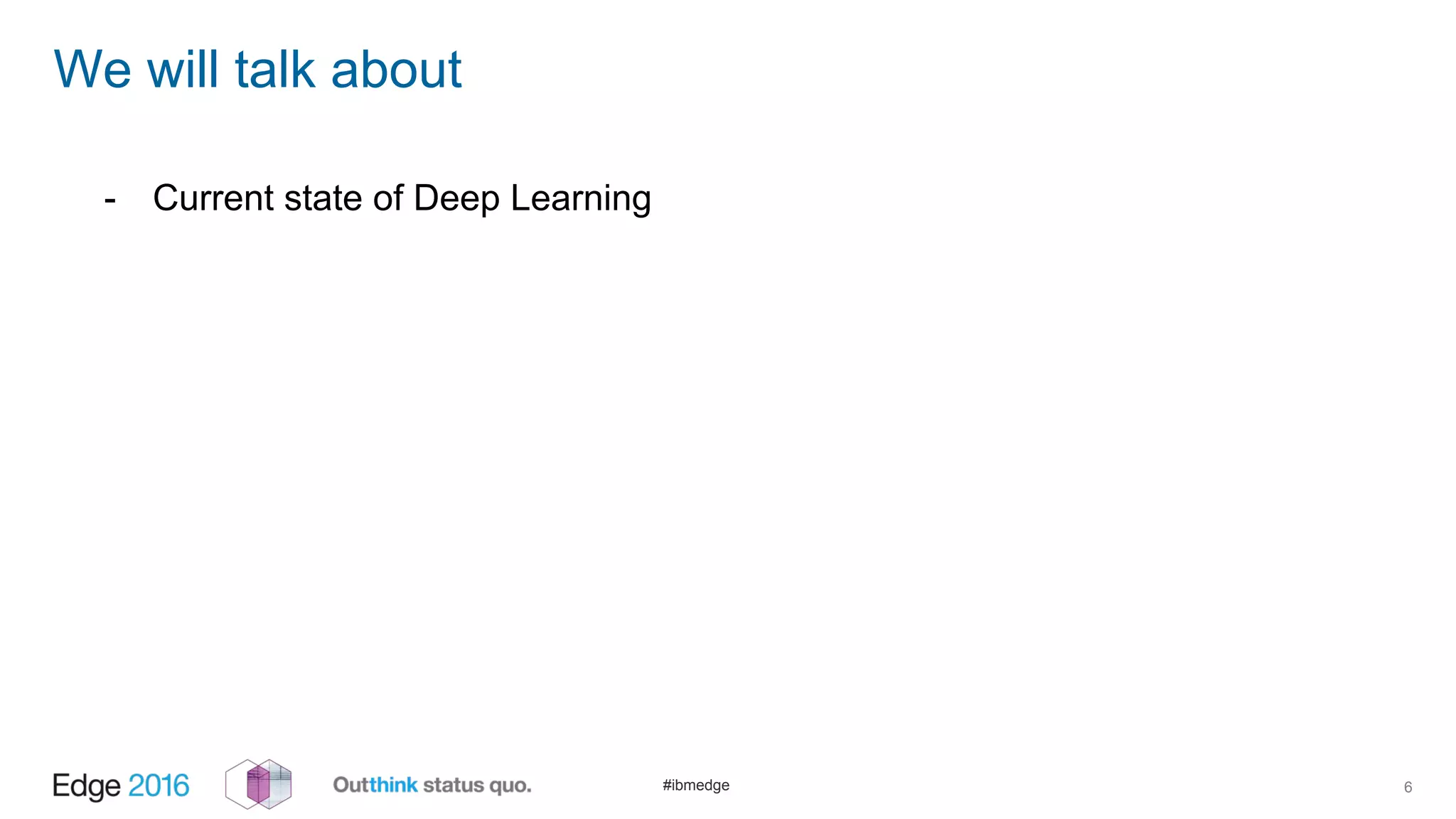 We will talk about

- Current state of Deep Learning

Edge 2016 Outthink status quo. #ibmedge 6